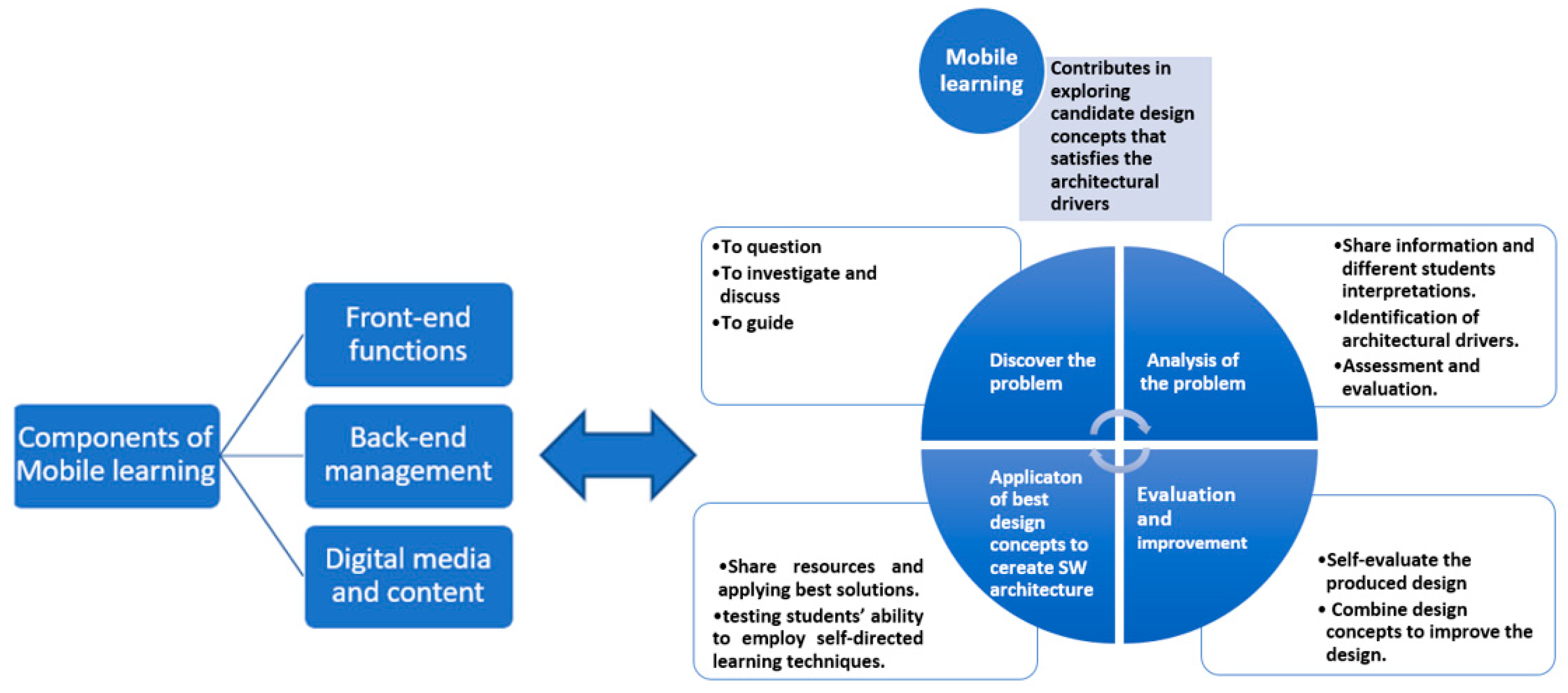 Components of Mobile learning

Front-end functions

Back-end management

Digital media and content

Mobile learning

Contributes in exploring candidate design concepts that satisfies the architectural drivers

•To question
•To investigate and discuss
•To guide

Discover the problem

Analysis of the problem

•Share information and different students interpretations.
•Identification of architectural drivers.
•Assessment and evaluation.

Applicaton of best design concepts to cereate SW architecture

Evaluation and improvement

•Share resources and applying best solutions.
•testing students' ability to employ self-directed learning techniques.

•Self-evaluate the produced design
• Combine design concepts to improve the design.